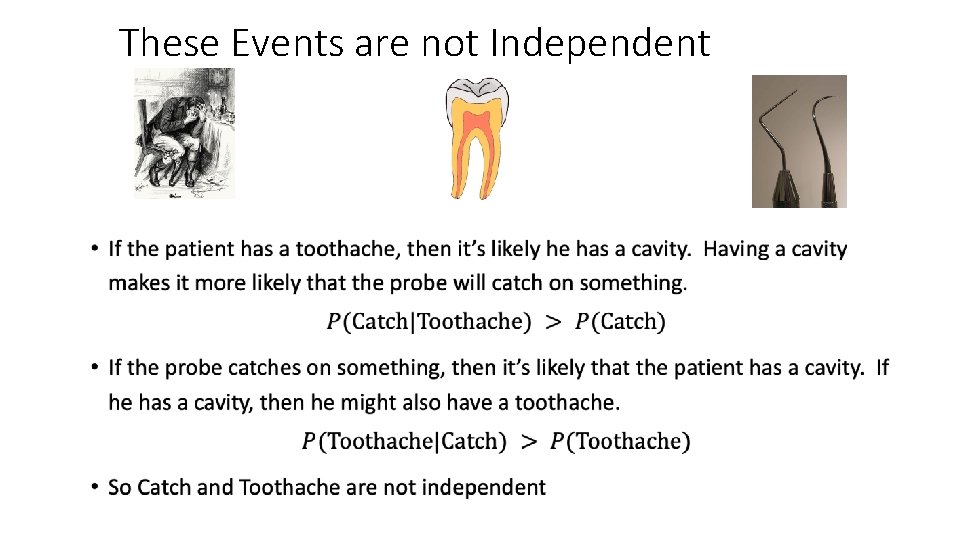 These Events are not Independent

• If the patient has a toothache, then it's likely he has a cavity. Having a cavity makes it more likely that the probe will catch on something.

$P(\text{Catch}|\text{Toothache}) > P(\text{Catch})$

• If the probe catches on something, then it's likely that the patient has a cavity. If he has a cavity, then he might also have a toothache.

$P(\text{Toothache}|\text{Catch}) > P(\text{Toothache})$

• So Catch and Toothache are not independent